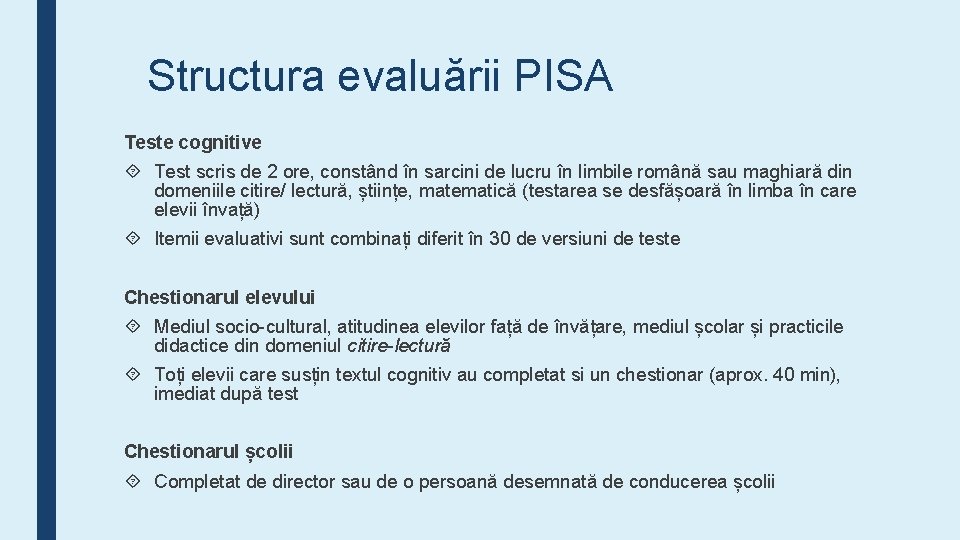 Structura evaluării PISA

Teste cognitive

Test scris de 2 ore, constând în sarcini de lucru în limbile română sau maghiară din domeniile citire/ lectură, științe, matematică (testarea se desfășoară în limba în care elevii învață)

Itemii evaluativi sunt combinați diferit în 30 de versiuni de teste

Chestionarul elevului

Mediul socio-cultural, atitudinea elevilor față de învățare, mediul școlar și practicile didactice din domeniul citire-lectură

Toți elevii care susțin textul cognitiv au completat si un chestionar (aprox. 40 min), imediat după test

Chestionarul școlii

Completat de director sau de o persoană desemnată de conducerea școlii